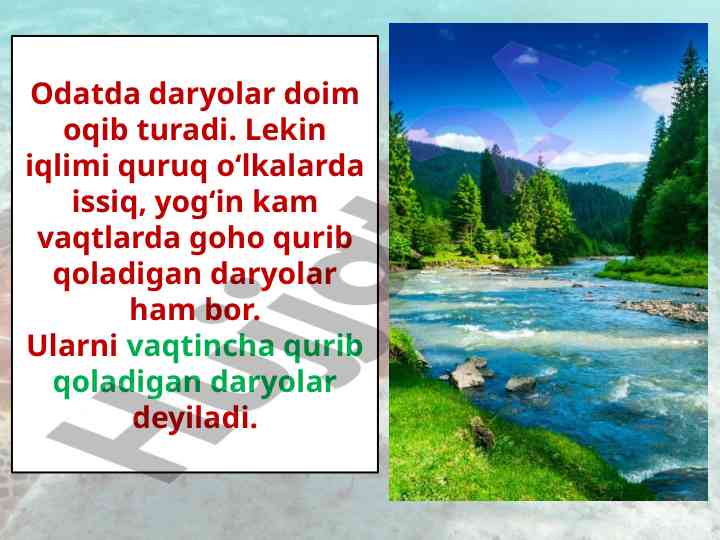 Odatda daryolar doim oqib turadi. Lekin iqlimi quruq o‘lkalarda issiq, yog‘in kam vaqtlarda goho qurib qoladigan daryolar ham bor.
Ularni vaqtincha qurib qoladigan daryolar deyiladi.

Hujjat